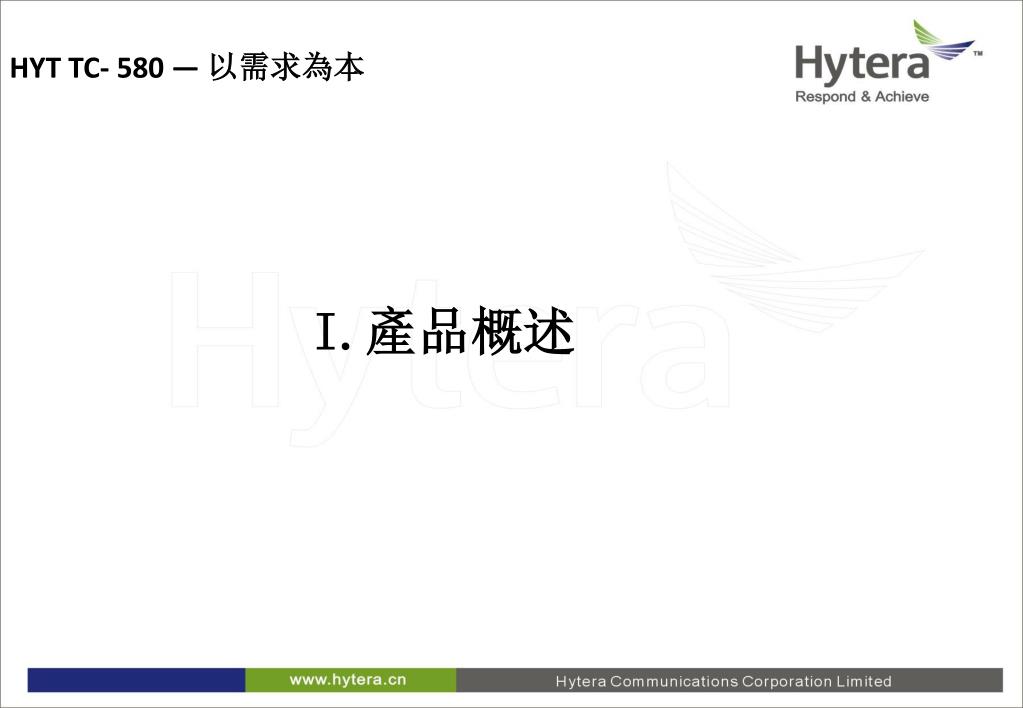 HYT TC- 580 — 以需求為本

Hytera™
Respond & Achieve

Hytera

I. 產品概述

www.hytera.cn

Hytera Communications Corporation Limited